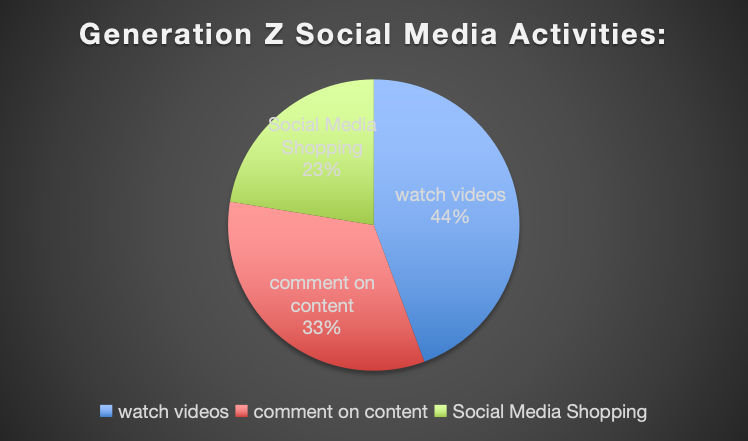 Generation Z Social Media Activities:

Social Media Shopping 23%

watch videos 44%

comment on content 33%

watch videos comment on content Social Media Shopping